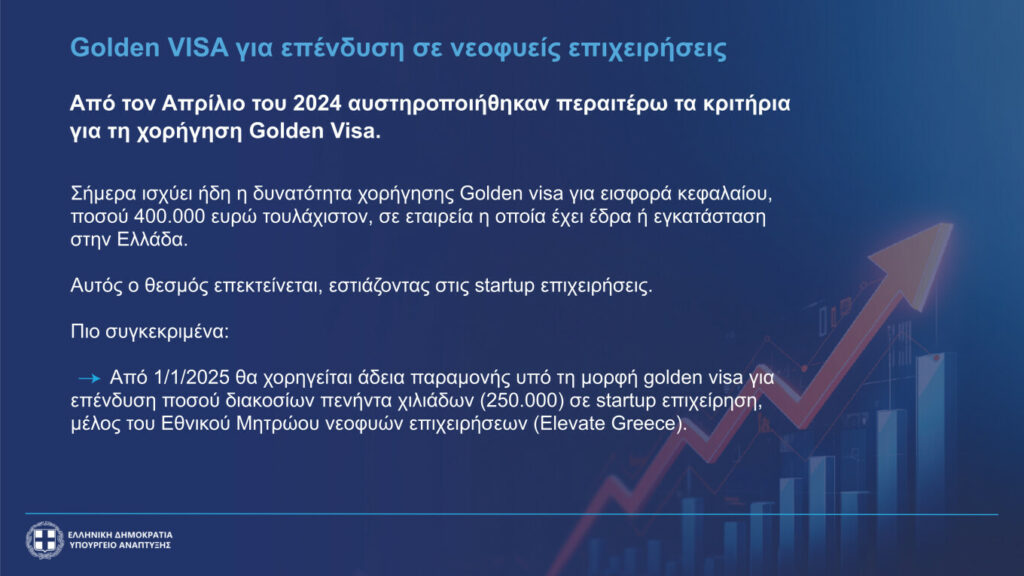 Golden VISA για επένδυση σε νεοφυείς επιχειρήσεις

Από τον Απρίλιο του 2024 αυστηροποιήθηκαν περαιτέρω τα κριτήρια για τη χορήγηση Golden Visa.

Σήμερα ισχύει ήδη η δυνατότητα χορήγησης Golden visa για εισφορά κεφαλαίου, ποσού 400.000 ευρώ τουλάχιστον, σε εταιρεία η οποία έχει έδρα ή εγκατάσταση στην Ελλάδα.

Αυτός ο θεσμός επεκτείνεται, εστιάζοντας στις startup επιχειρήσεις.

Πιο συγκεκριμένα:

→ Από 1/1/2025 θα χορηγείται άδεια παραμονής υπό τη μορφή golden visa για επένδυση ποσού διακοσίων πενήντα χιλιάδων (250.000) σε startup επιχείρηση, μέλος του Εθνικού Μητρώου νεοφυών επιχειρήσεων (Elevate Greece).

ΕΛΛΗΝΙΚΗ ΔΗΜΟΚΡΑΤΙΑ
ΥΠΟΥΡΓΕΙΟ ΑΝΑΠΤΥΞΗΣ